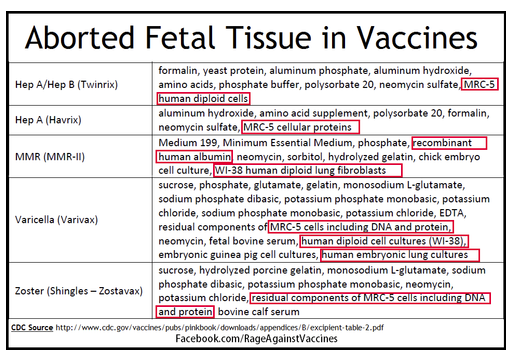 Aborted Fetal Tissue in Vaccines

| | |
|---|---|
| Hep A/Hep B (Twinrix) | formalin, yeast protein, aluminum phosphate, aluminum hydroxide, amino acids, phosphate buffer, polysorbate 20, neomycin sulfate, MRC-5 human diploid cells |
| Hep A (Havrix) | aluminum hydroxide, amino acid supplement, polysorbate 20, formalin, neomycin sulfate, MRC-5 cellular proteins |
| MMR (MMR-II) | Medium 199, Minimum Essential Medium, phosphate, recombinant human albumin, neomycin, sorbitol, hydrolyzed gelatin, chick embryo cell culture, WI-38 human diploid lung fibroblasts |
| Varicella (Varivax) | sucrose, phosphate, glutamate, gelatin, monosodium L-glutamate, sodium phosphate dibasic, potassium phosphate monobasic, potassium chloride, sodium phosphate monobasic, potassium chloride, EDTA, residual components of MRC-5 cells including DNA and protein, neomycin, fetal bovine serum, human diploid cell cultures (WI-38), embryonic guinea pig cell cultures, human embryonic lung cultures |
| Zoster (Shingles – Zostavax) | sucrose, hydrolyzed porcine gelatin, monosodium L-glutamate, sodium phosphate dibasic, potassium phosphate monobasic, neomycin, potassium chloride, residual components of MRC-5 cells including DNA and protein, bovine calf serum |

CDC Source http://www.cdc.gov/vaccines/pubs/pinkbook/downloads/appendices/B/excipient-table-2.pdf
Facebook.com/RageAgainstVaccines